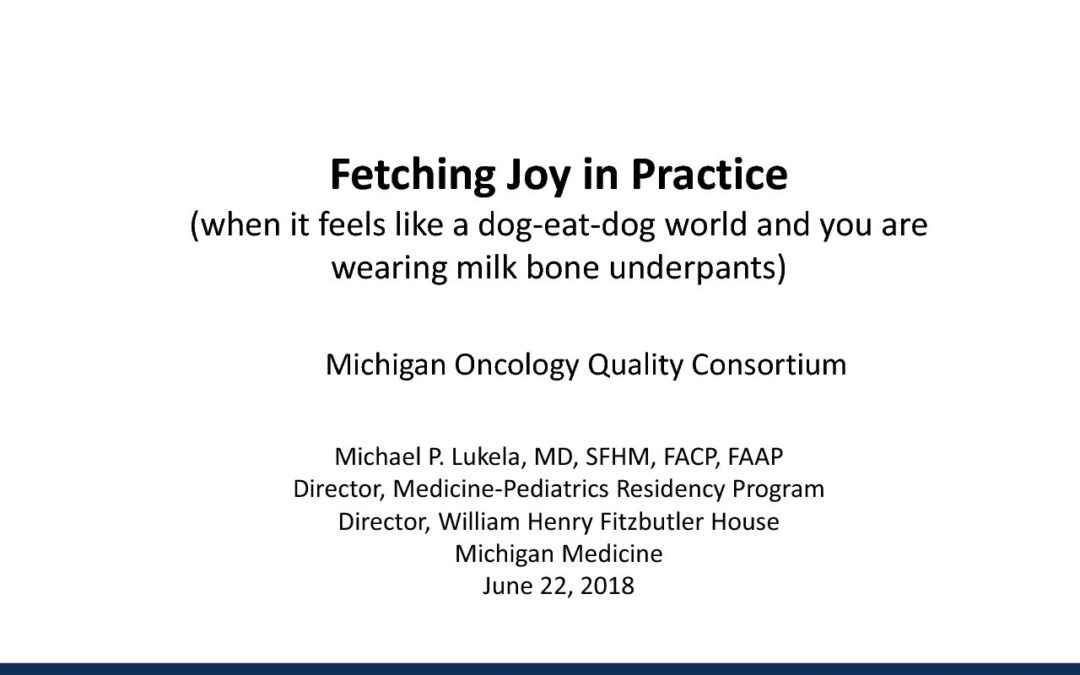 Fetching Joy in Practice
(when it feels like a dog-eat-dog world and you are wearing milk bone underpants)

Michigan Oncology Quality Consortium

Michael P. Lukela, MD, SFHM, FACP, FAAP
Director, Medicine-Pediatrics Residency Program
Director, William Henry Fitzbutler House
Michigan Medicine
June 22, 2018